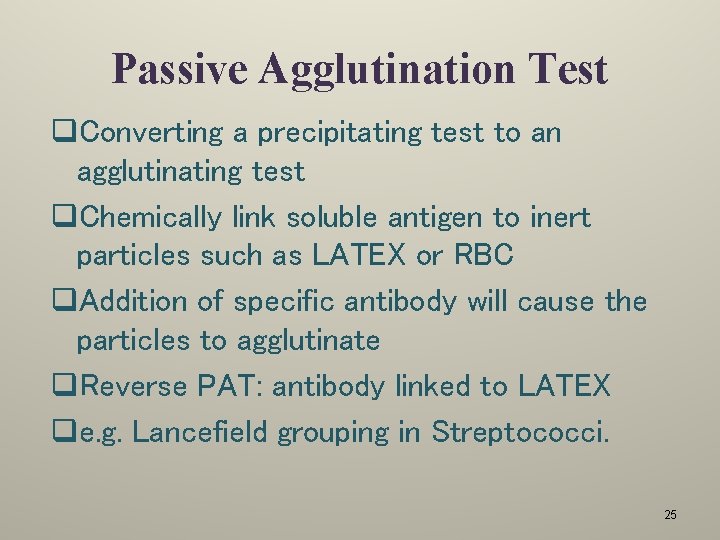 Passive Agglutination Test

❑Converting a precipitating test to an agglutinating test

❑Chemically link soluble antigen to inert particles such as LATEX or RBC

❑Addition of specific antibody will cause the particles to agglutinate

❑Reverse PAT: antibody linked to LATEX

❑e.g. Lancefield grouping in Streptococci.

25